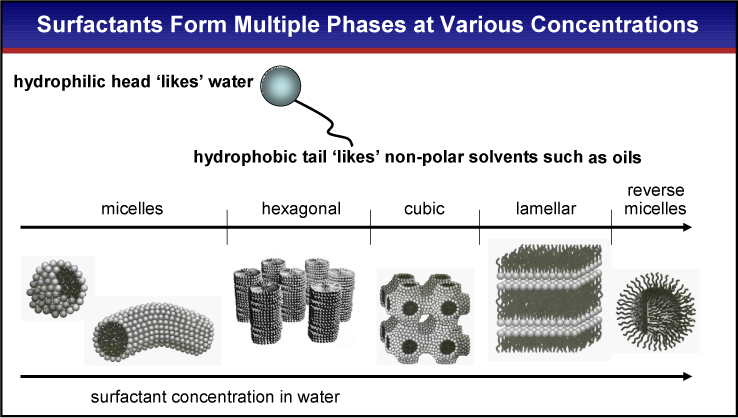 Surfactants Form Multiple Phases at Various Concentrations

hydrophilic head ‘likes’ water

hydrophobic tail ‘likes’ non-polar solvents such as oils

micelles

hexagonal

cubic

lamellar

reverse micelles

surfactant concentration in water